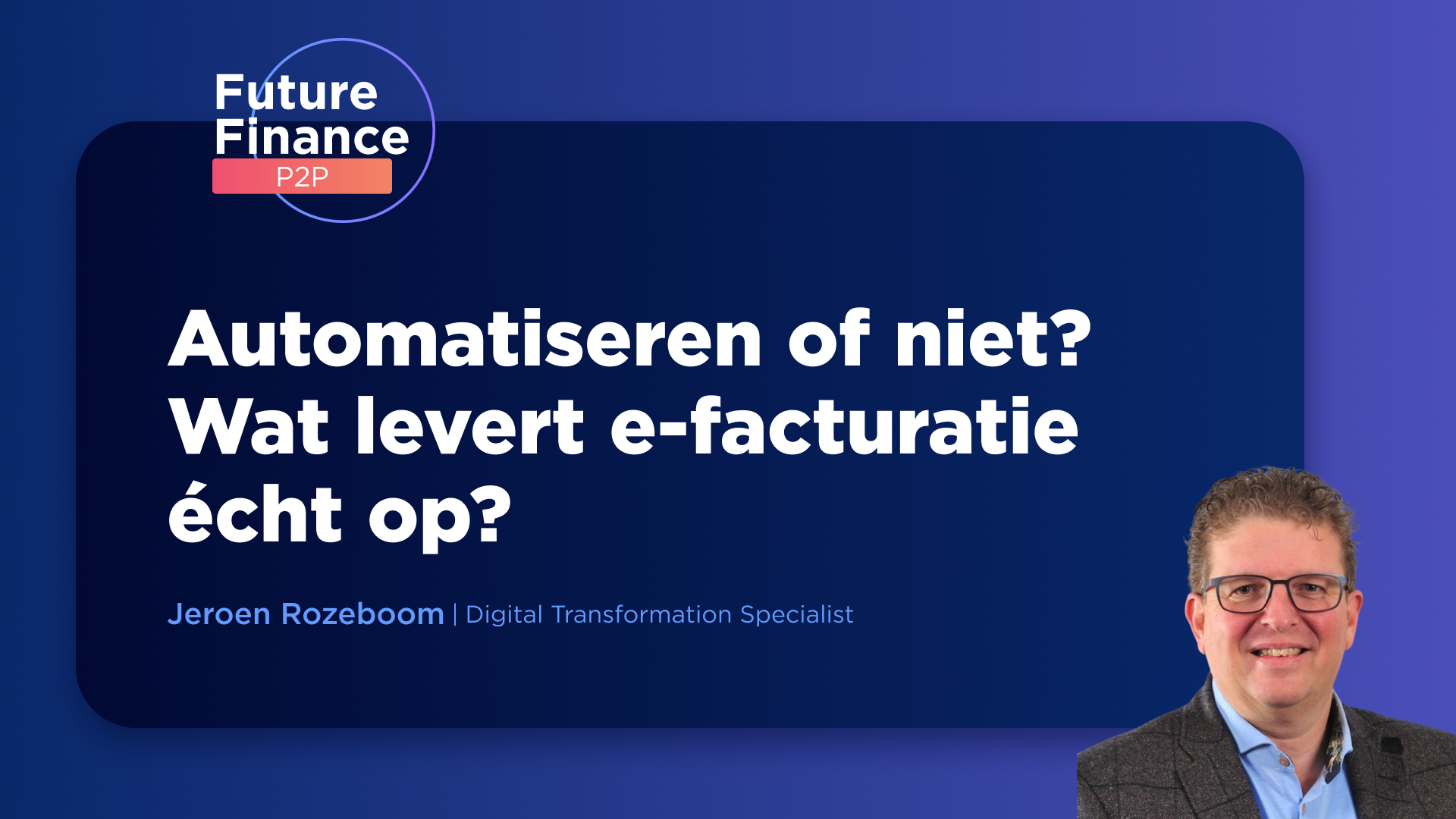 Future Finance
P2P

Automatiseren of niet? Wat levert e-facturatie écht op?

Jeroen Rozeboom | Digital Transformation Specialist